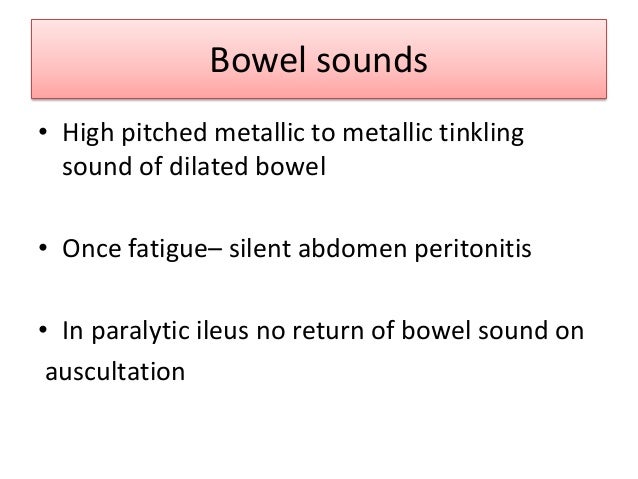 Bowel sounds

• High pitched metallic to metallic tinkling sound of dilated bowel

• Once fatigue– silent abdomen peritonitis

• In paralytic ileus no return of bowel sound on auscultation